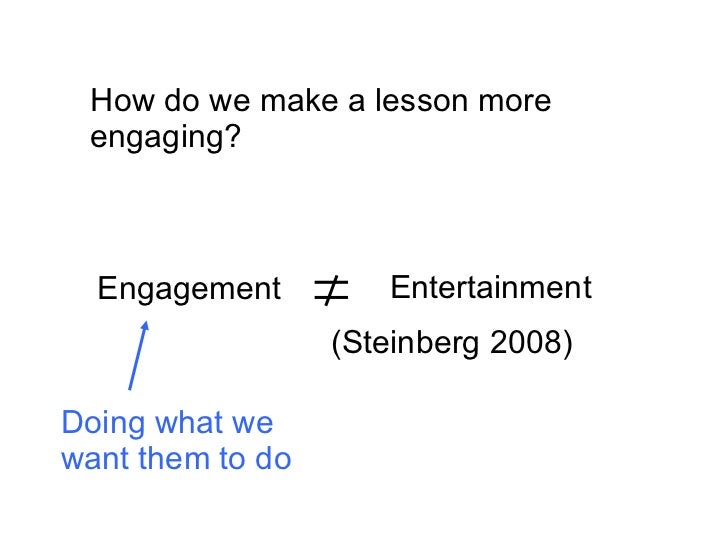 How do we make a lesson more engaging?

Engagement $\neq$ Entertainment

(Steinberg 2008)

Doing what we want them to do